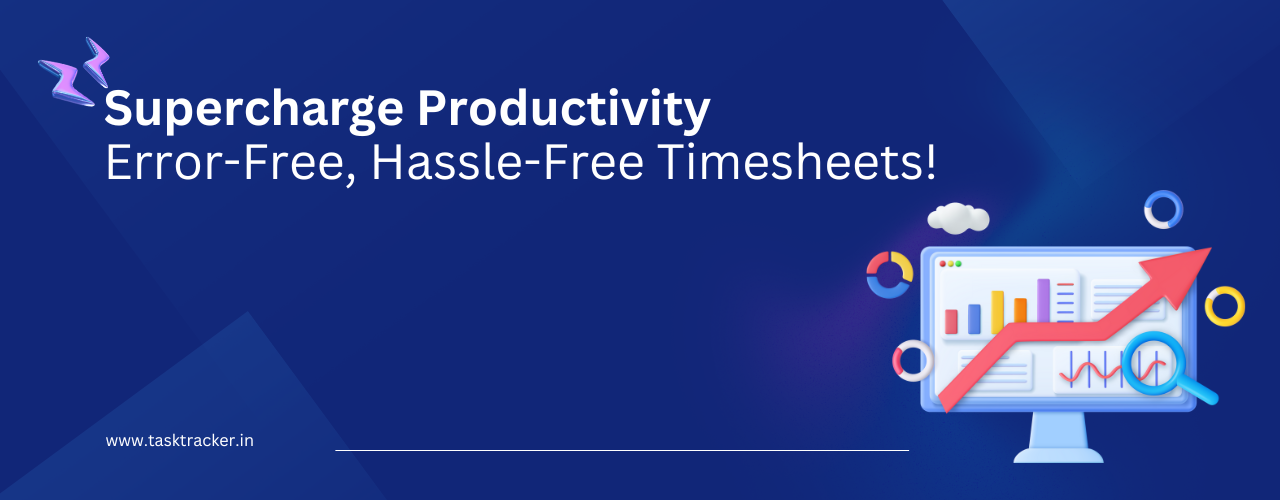 Supercharge Productivity
Error-Free, Hassle-Free Timesheets!

www.tasktracker.in